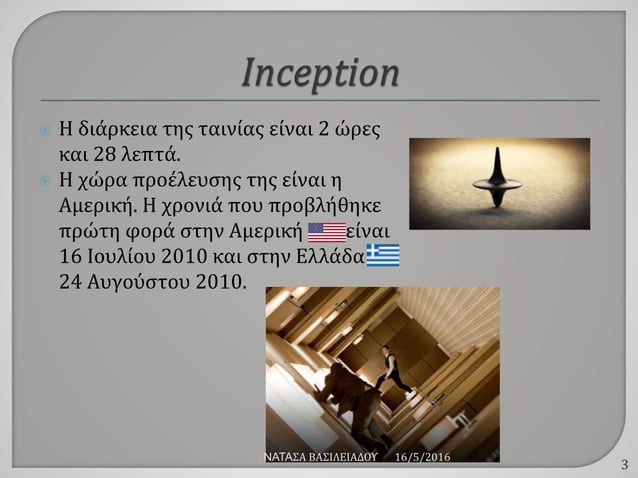 Inception

Η διάρκεια της ταινίας είναι 2 ώρες και 28 λεπτά.

Η χώρα προέλευσης της είναι η Αμερική. Η χρονιά που προβλήθηκε πρώτη φορά στην Αμερική είναι 16 Ιουλίου 2010 και στην Ελλάδα 24 Αυγούστου 2010.

ΝΑΤΑΣΑ ΒΑΣΙΛΕΙΑΔΟΥ 16/5/2016

3